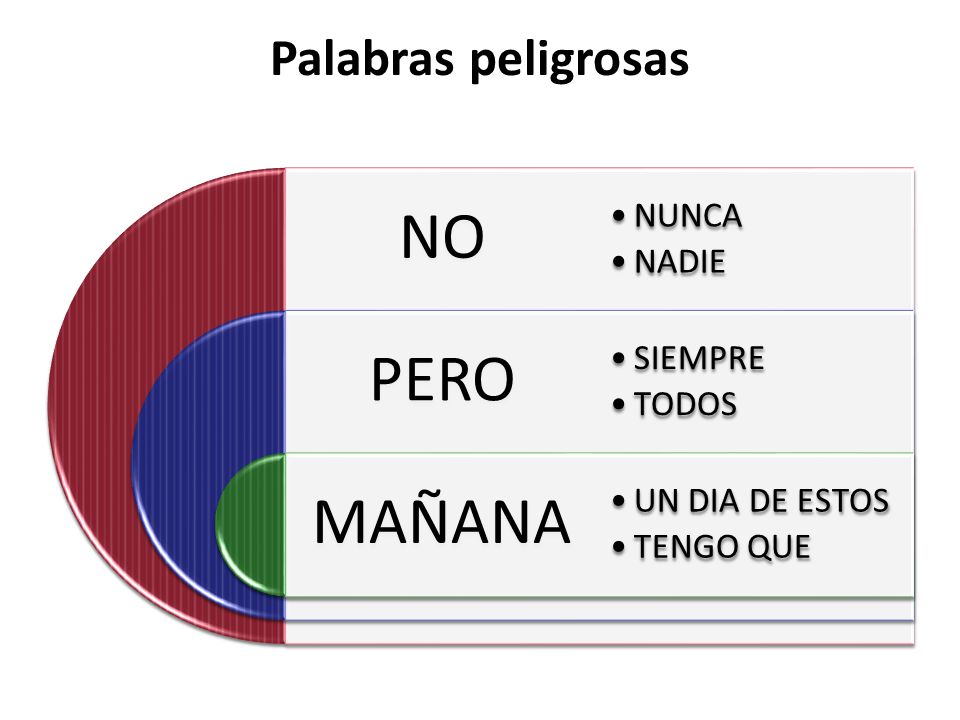 Palabras peligrosas

NO

• NUNCA
• NADIE

PERO

• SIEMPRE
• TODOS

MAÑANA

• UN DIA DE ESTOS
• TENGO QUE